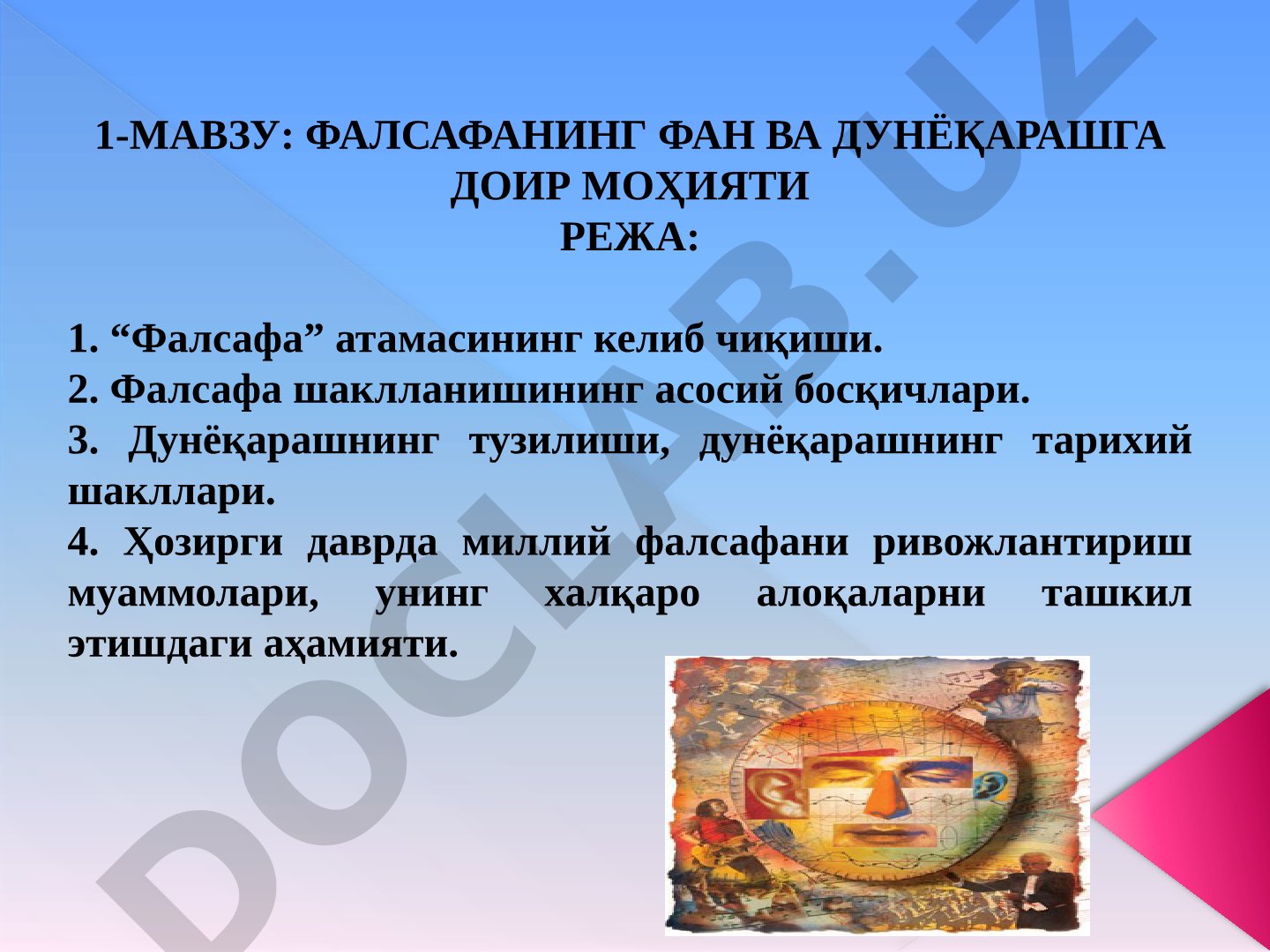 1-МАВЗУ: ФАЛСАФАНИНГ ФАН ВА ДУНЁҚАРАШГА ДОИР МОҲИЯТИ
РЕЖА:

1. “Фалсафа” атамасининг келиб чиқиши.
2. Фалсафа шаклланишининг асосий босқичлари.
3. Дунёқарашнинг тузилиши, дунёқарашнинг тарихий шакллари.
4. Ҳозирги даврда миллий фалсафани ривожлантириш муаммолари, унинг халқаро алоқаларни ташкил этишдаги аҳамияти.

DOCLAB.UZ